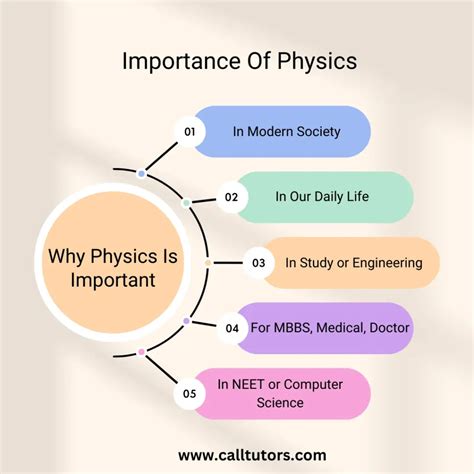 Importance Of Physics

Why Physics Is Important

01 In Modern Society

02 In Our Daily Life

03 In Study or Engineering

04 For MBBS, Medical, Doctor

05 In NEET or Computer Science

www.calltutors.com